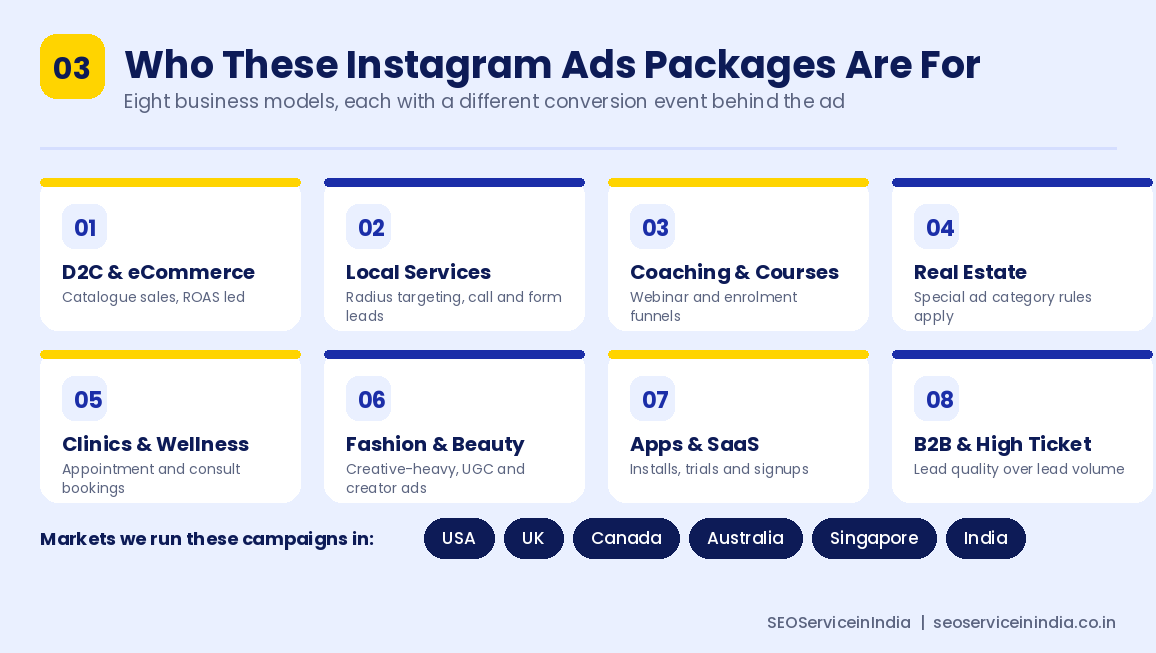 03

Who These Instagram Ads Packages Are For

Eight business models, each with a different conversion event behind the ad

01
D2C & eCommerce
Catalogue sales, ROAS led

02
Local Services
Radius targeting, call and form leads

03
Coaching & Courses
Webinar and enrolment funnels

04
Real Estate
Special ad category rules apply

05
Clinics & Wellness
Appointment and consult bookings

06
Fashion & Beauty
Creative-heavy, UGC and creator ads

07
Apps & SaaS
Installs, trials and signups

08
B2B & High Ticket
Lead quality over lead volume

Markets we run these campaigns in:

USA

UK

Canada

Australia

Singapore

India

SEOServiceinIndia | seoserviceinindia.co.in